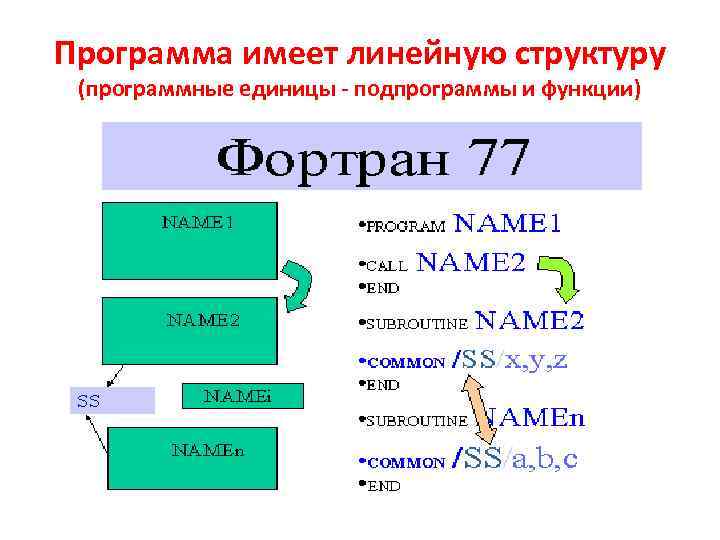 Программа имеет линейную структуру
(программные единицы - подпрограммы и функции)

Фортран 77

NAME1

NAME2

SS

NAMEi

NAMEn

•PROGRAM NAME1

•CALL NAME2

•END

•SUBROUTINE NAME2

•COMMON /SS/x,y,z

•END

•SUBROUTINE NAMEn

•COMMON /SS/a,b,c

•END